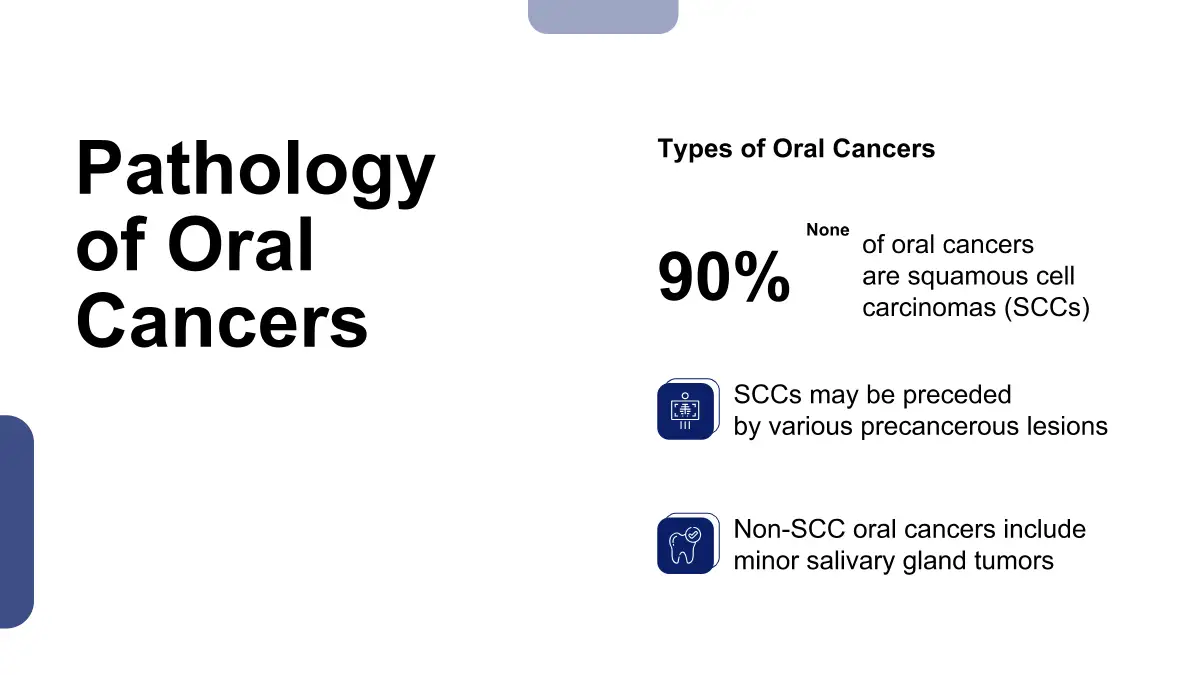 Pathology of Oral Cancers

Types of Oral Cancers

90%

None

of oral cancers are squamous cell carcinomas (SCCs)

SCCs may be preceded by various precancerous lesions

Non-SCC oral cancers include minor salivary gland tumors